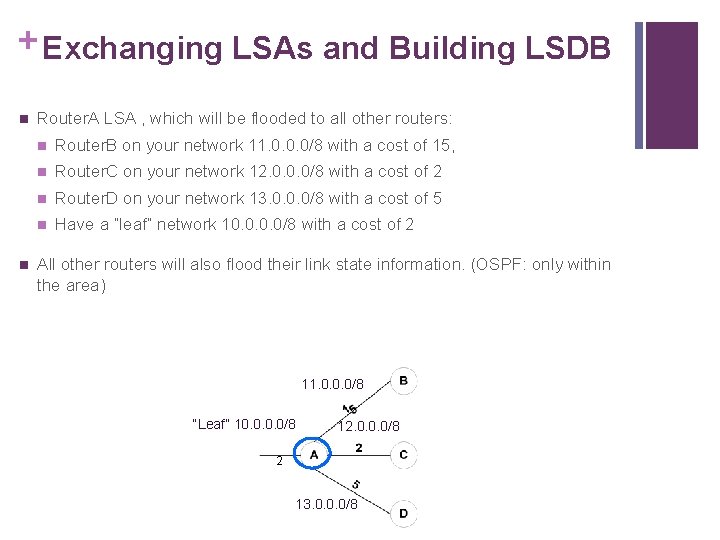 + Exchanging LSAs and Building LSDB

RouterA LSA , which will be flooded to all other routers:

RouterB on your network 11.0.0.0/8 with a cost of 15,

RouterC on your network 12.0.0.0/8 with a cost of 2

RouterD on your network 13.0.0.0/8 with a cost of 5

Have a "leaf" network 10.0.0.0/8 with a cost of 2

All other routers will also flood their link state information. (OSPF: only within the area)

11.0.0.0/8
B
15
"Leaf" 10.0.0.0/8
12.0.0.0/8
2
A
2
C
5
13.0.0.0/8
D